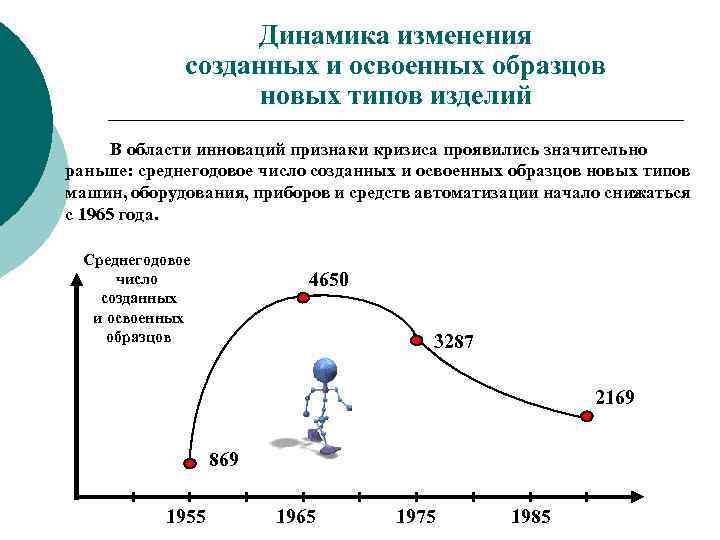 Динамика изменения созданных и освоенных образцов новых типов изделий

В области инноваций признаки кризиса проявились значительно раньше: среднегодовое число созданных и освоенных образцов новых типов машин, оборудования, приборов и средств автоматизации начало снижаться с 1965 года.

Среднегодовое число созданных и освоенных образцов

4650

3287

2169

869

1955

1965

1975

1985